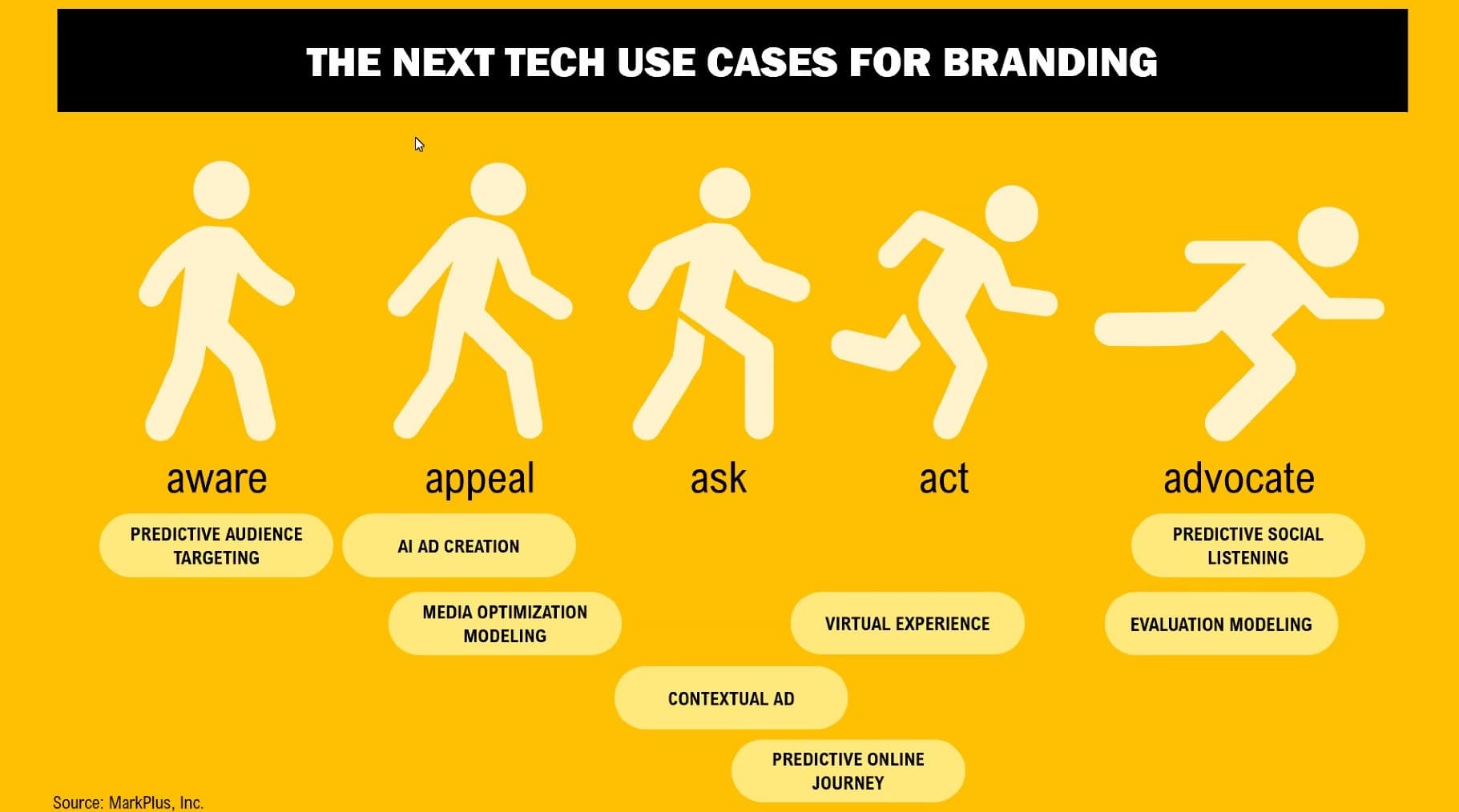 THE NEXT TECH USE CASES FOR BRANDING

aware

appeal

ask

act

advocate

PREDICTIVE AUDIENCE TARGETING

AI AD CREATION

PREDICTIVE SOCIAL LISTENING

MEDIA OPTIMIZATION MODELING

VIRTUAL EXPERIENCE

EVALUATION MODELING

CONTEXTUAL AD

PREDICTIVE ONLINE JOURNEY

Source: MarkPlus, Inc.